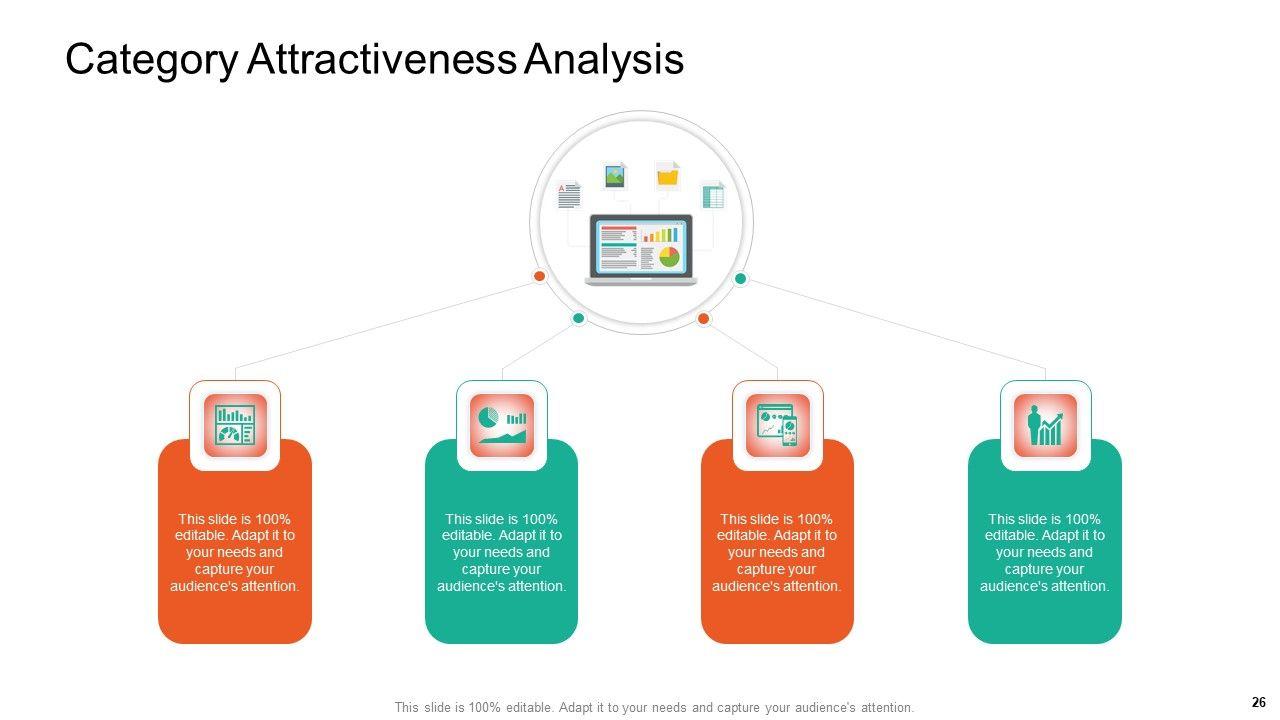 Category Attractiveness Analysis

This slide is 100% editable. Adapt it to your needs and capture your audience's attention.

This slide is 100% editable. Adapt it to your needs and capture your audience's attention.

This slide is 100% editable. Adapt it to your needs and capture your audience's attention.

This slide is 100% editable. Adapt it to your needs and capture your audience's attention.

This slide is 100% editable. Adapt it to your needs and capture your audience's attention.

26